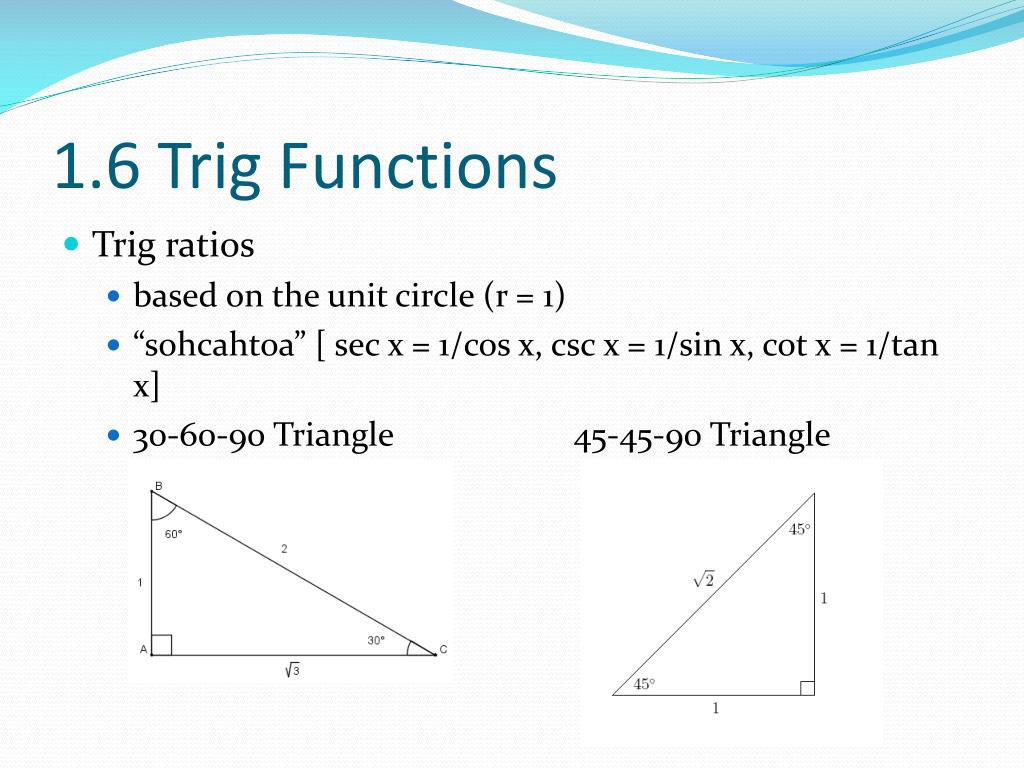 1.6 Trig Functions

Trig ratios

based on the unit circle (r = 1)

“sohcahtoa” [ sec x = 1/cos x, csc x = 1/sin x, cot x = 1/tan x]

30-60-90 Triangle

45-45-90 Triangle

B

60°

2

1

A

30°

C

$\sqrt{3}$

45°

$\sqrt{2}$

1

45°

1